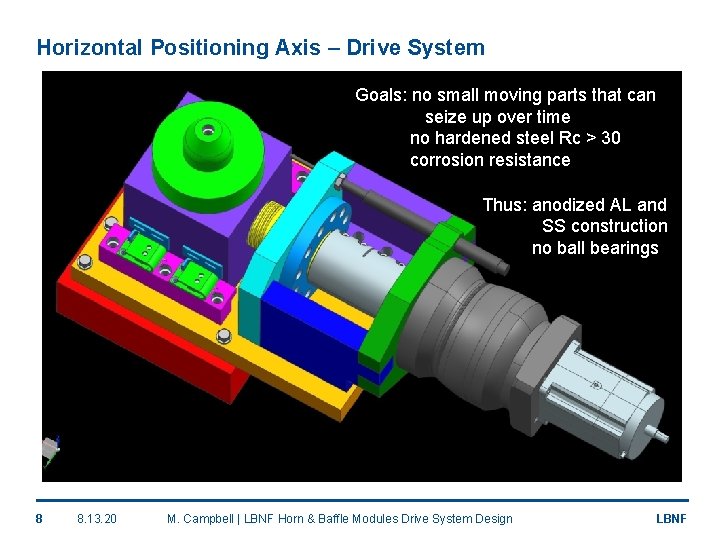 Horizontal Positioning Axis – Drive System

Goals: no small moving parts that can seize up over time
no hardened steel Rc > 30
corrosion resistance

Thus: anodized AL and SS construction
no ball bearings

8    8.13.20    M. Campbell | LBNF Horn & Baffle Modules Drive System Design    LBNF